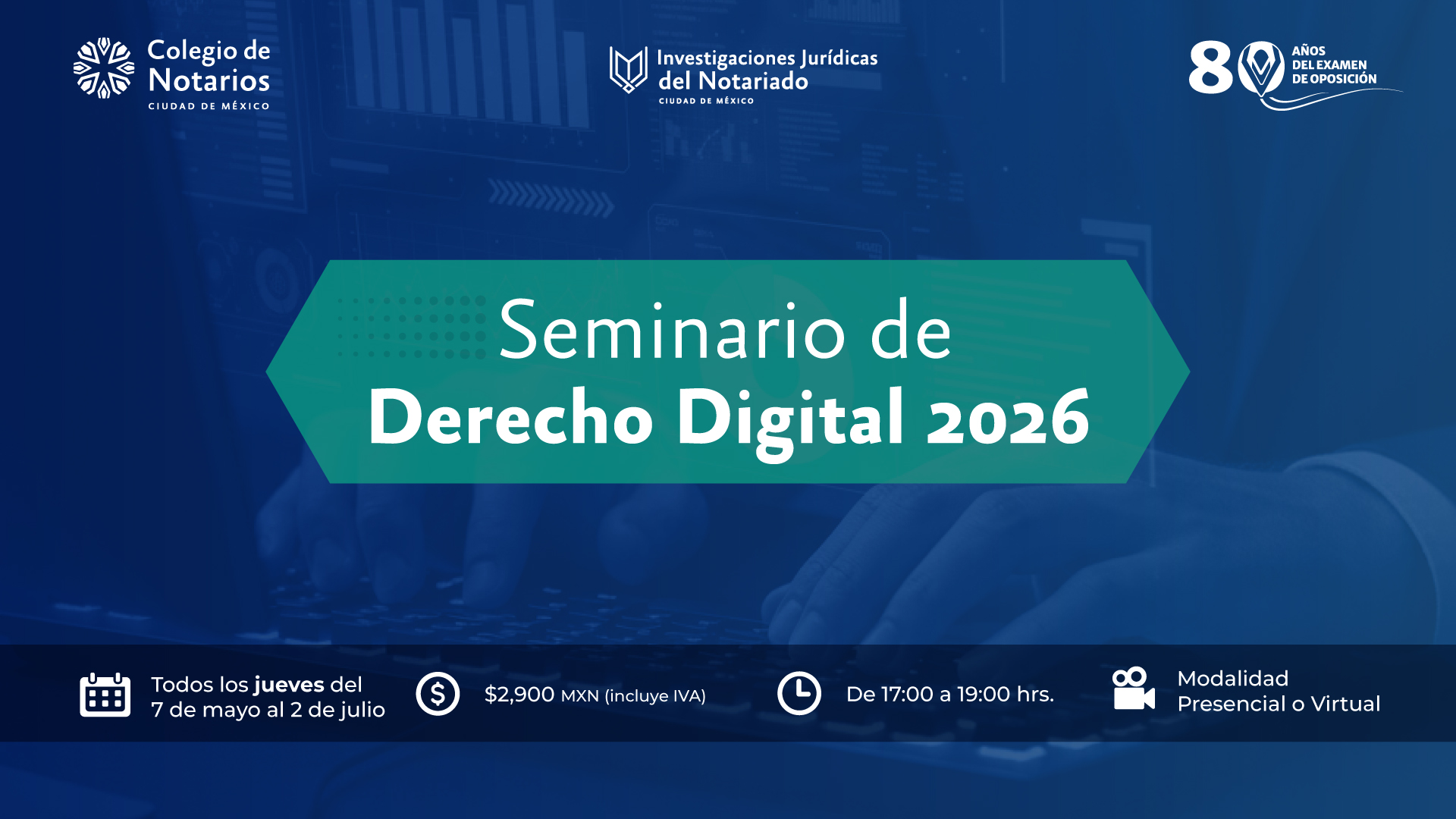 Colegio de Notarios
CIUDAD DE MÉXICO

Investigaciones Jurídicas del Notariado
CIUDAD DE MÉXICO

80 AÑOS DEL EXAMEN DE OPOSICIÓN

Seminario de
Derecho Digital 2026

Todos los jueves del 7 de mayo al 2 de julio

$2,900 MXN (incluye IVA)

De 17:00 a 19:00 hrs.

Modalidad
Presencial o Virtual